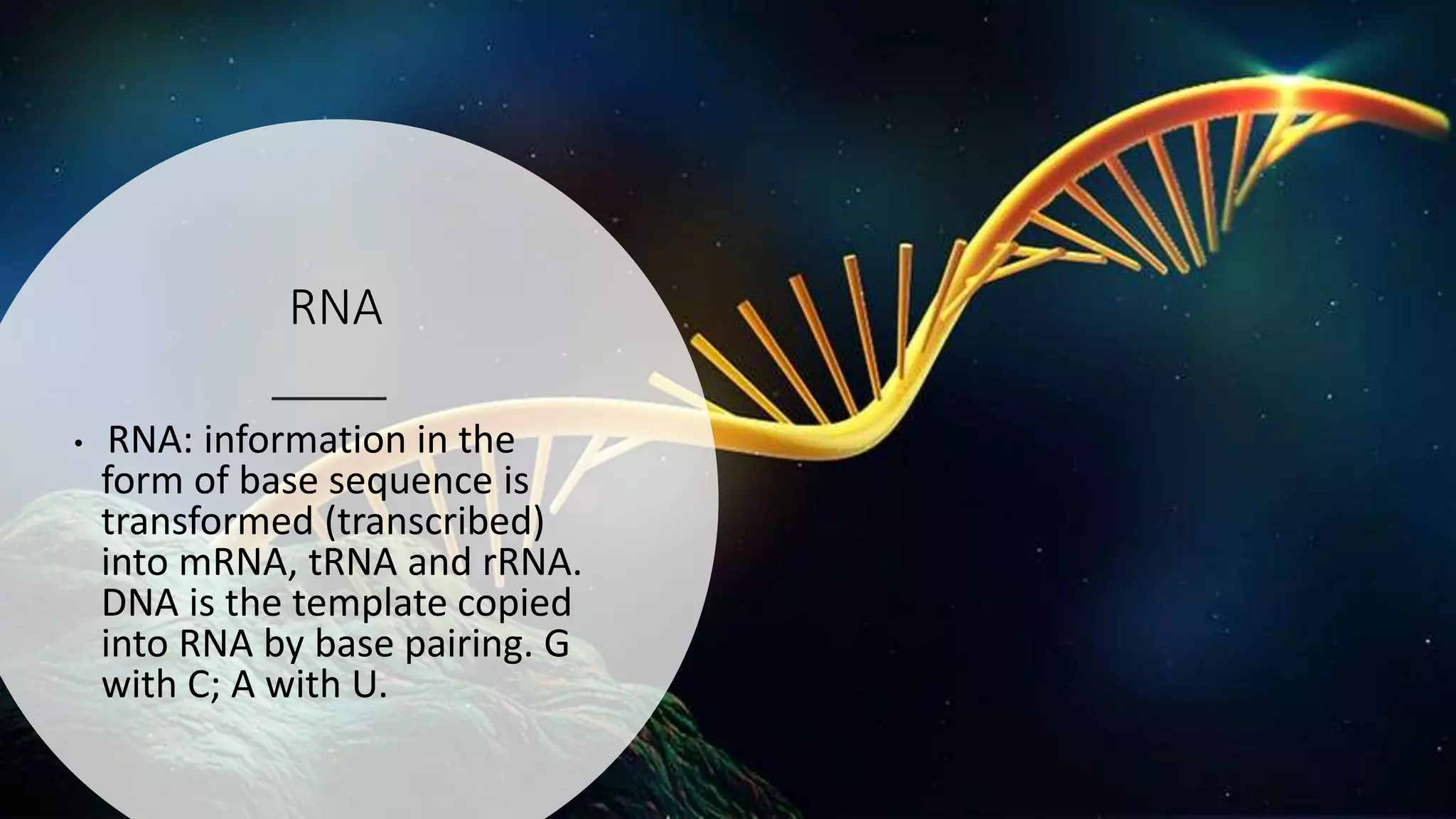 RNA

• RNA: information in the form of base sequence is transformed (transcribed) into mRNA, tRNA and rRNA. DNA is the template copied into RNA by base pairing. G with C; A with U.